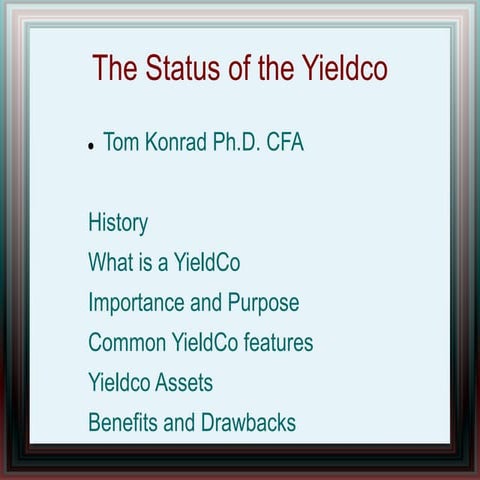 The Status of the Yieldco

• Tom Konrad Ph.D. CFA

History

What is a YieldCo

Importance and Purpose

Common YieldCo features

Yieldco Assets

Benefits and Drawbacks